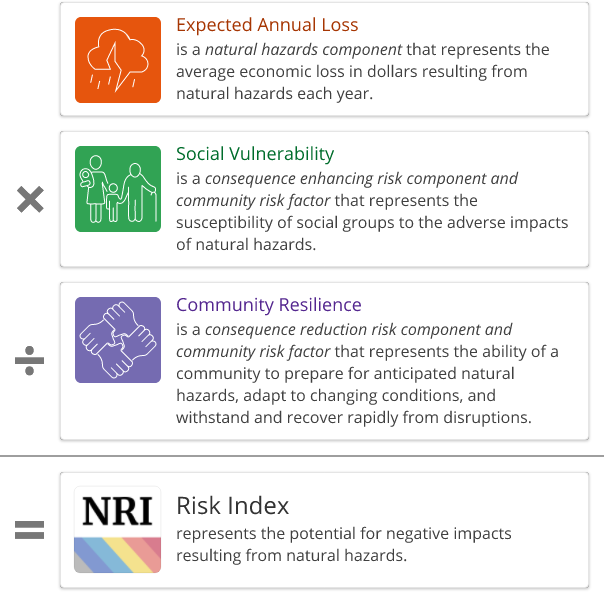 Expected Annual Loss
is a natural hazards component that represents the average economic loss in dollars resulting from natural hazards each year.

×

Social Vulnerability
is a consequence enhancing risk component and community risk factor that represents the susceptibility of social groups to the adverse impacts of natural hazards.

÷

Community Resilience
is a consequence reduction risk component and community risk factor that represents the ability of a community to prepare for anticipated natural hazards, adapt to changing conditions, and withstand and recover rapidly from disruptions.

=

NRI

Risk Index
represents the potential for negative impacts resulting from natural hazards.